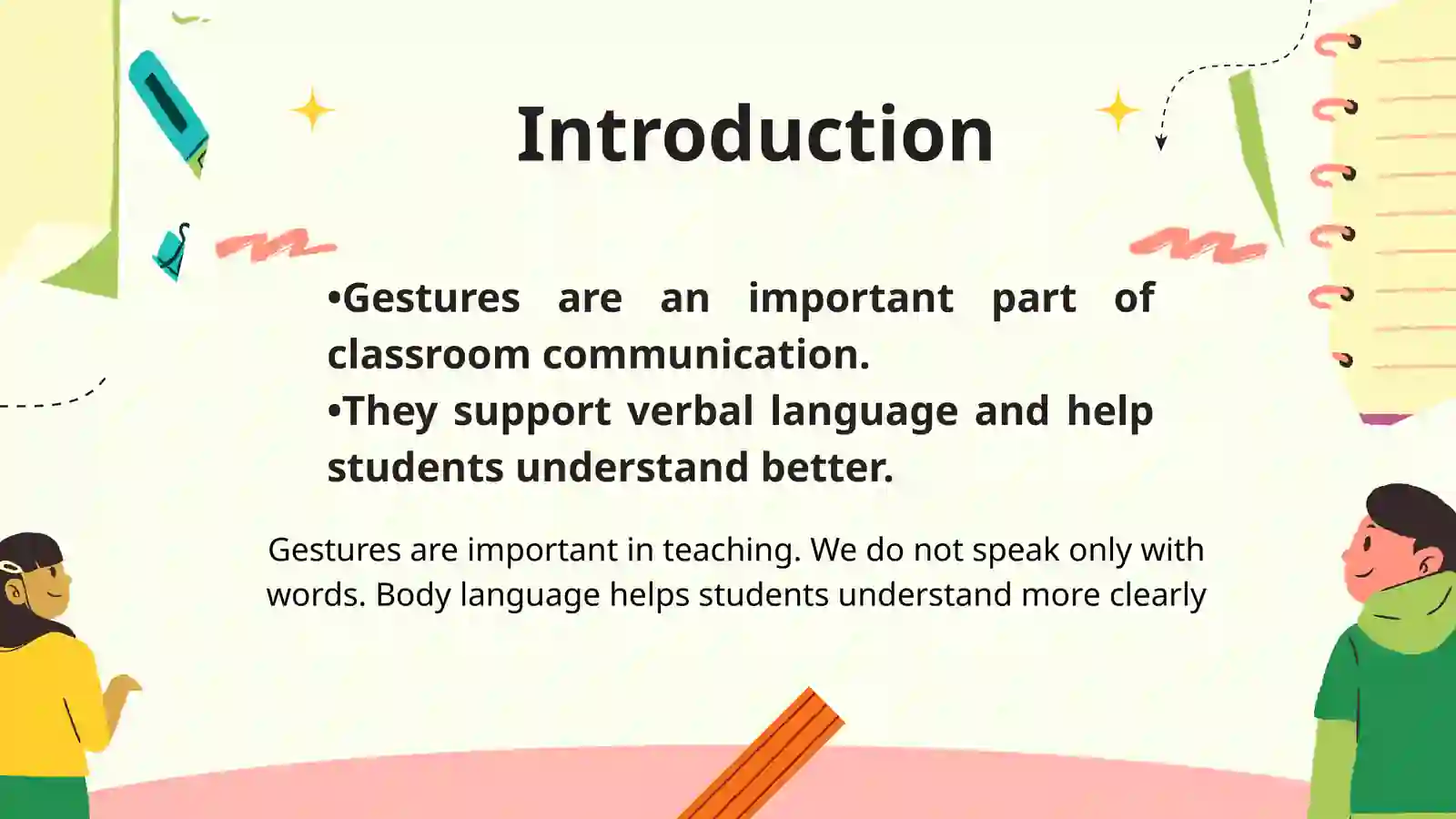 Introduction

•Gestures are an important part of classroom communication.
•They support verbal language and help students understand better.

Gestures are important in teaching. We do not speak only with words. Body language helps students understand more clearly